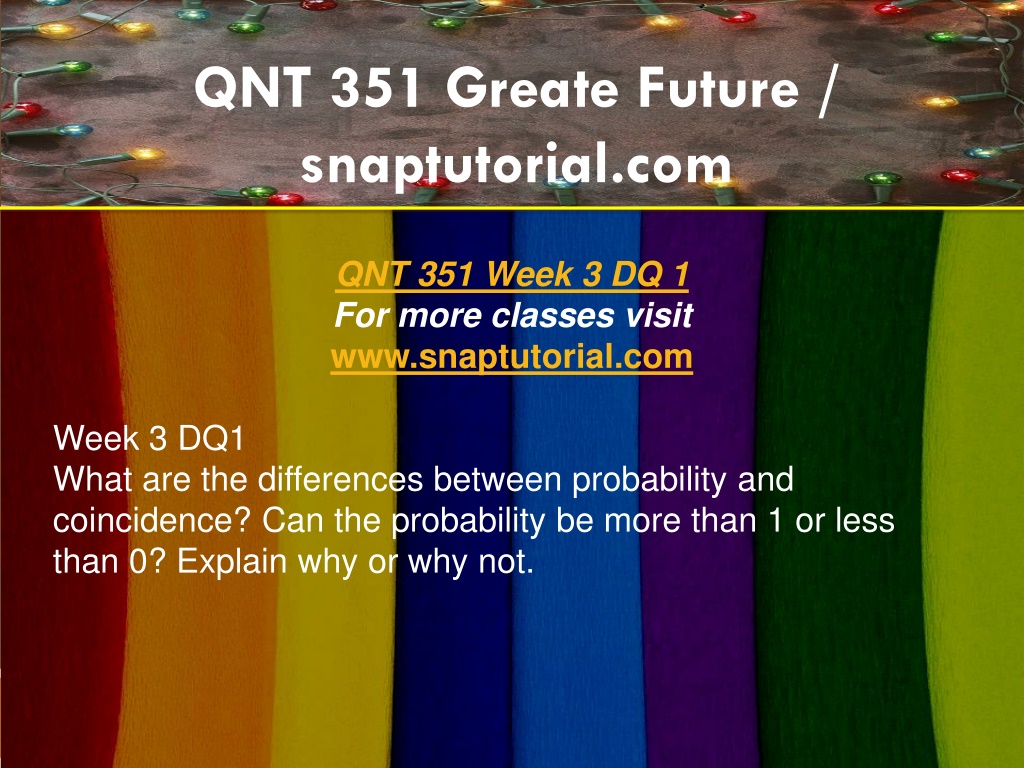 QNT 351 Greate Future / snaptutorial.com

QNT 351 Week 3 DQ 1
For more classes visit
www.snaptutorial.com

Week 3 DQ1
What are the differences between probability and coincidence? Can the probability be more than 1 or less than 0? Explain why or why not.